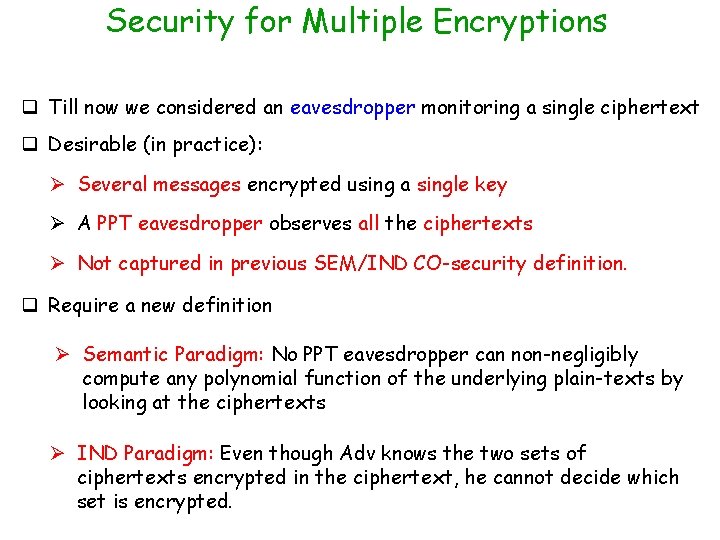 Security for Multiple Encryptions

❑ Till now we considered an eavesdropper monitoring a single ciphertext

❑ Desirable (in practice):

➢ Several messages encrypted using a single key

➢ A PPT eavesdropper observes all the ciphertexts

➢ Not captured in previous SEM/IND CO-security definition.

❑ Require a new definition

➢ Semantic Paradigm: No PPT eavesdropper can non-negligibly compute any polynomial function of the underlying plain-texts by looking at the ciphertexts

➢ IND Paradigm: Even though Adv knows the two sets of ciphertexts encrypted in the ciphertext, he cannot decide which set is encrypted.